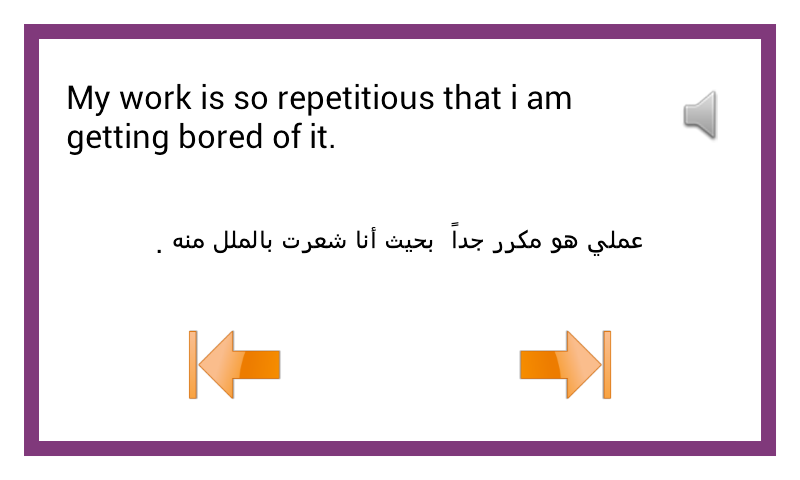 My work is so repetitious that i am getting bored of it.

عملي هو مكرر جداً بحيث أنا شعرت بالملل منه .